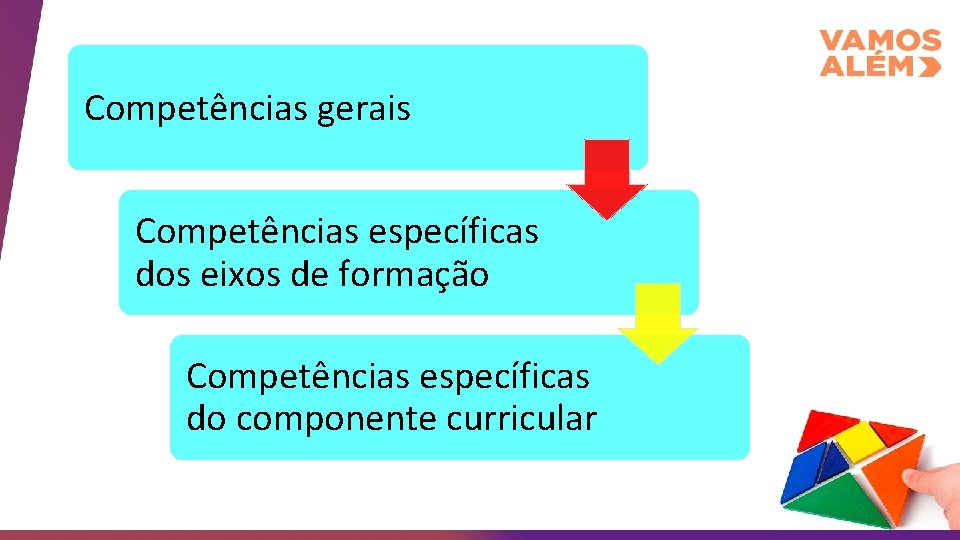 VAMOS ALÉM

Competências gerais

Competências específicas dos eixos de formação

Competências específicas do componente curricular